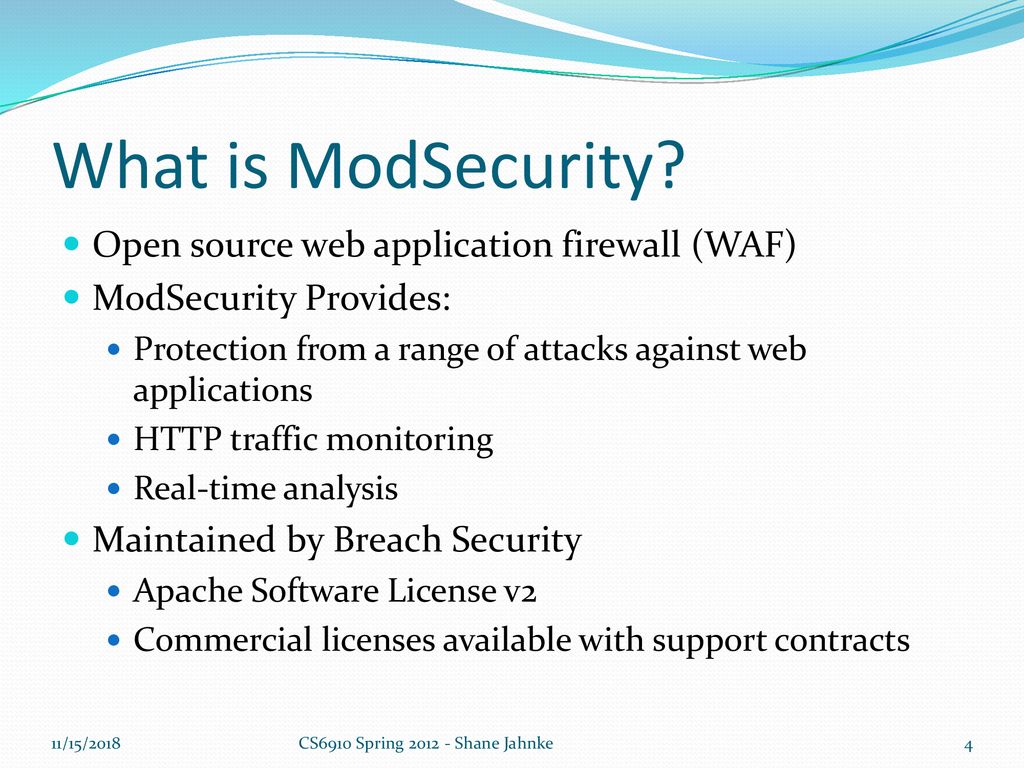 What is ModSecurity?

Open source web application firewall (WAF)

ModSecurity Provides:

Protection from a range of attacks against web applications

HTTP traffic monitoring

Real-time analysis

Maintained by Breach Security

Apache Software License v2

Commercial licenses available with support contracts

11/15/2018

CS6910 Spring 2012 - Shane Jahnke

4